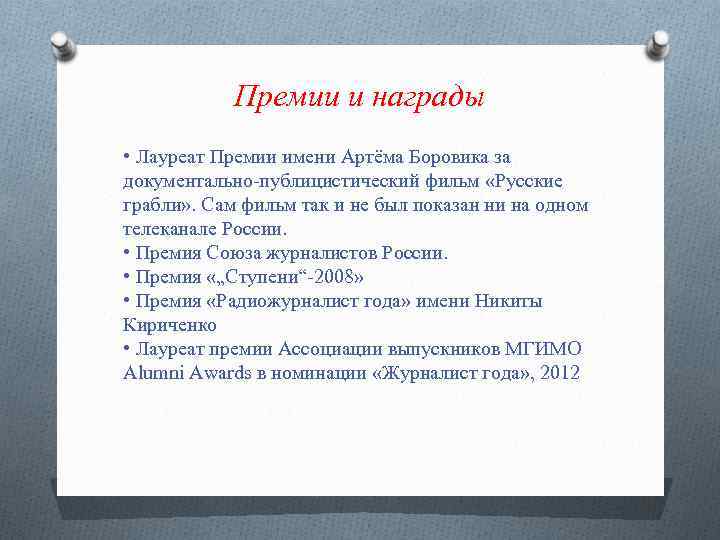 Премии и награды

• Лауреат Премии имени Артёма Боровика за документально-публицистический фильм «Русские грабли». Сам фильм так и не был показан ни на одном телеканале России.
• Премия Союза журналистов России.
• Премия «„Ступени“-2008»
• Премия «Радиожурналист года» имени Никиты Кириченко
• Лауреат премии Ассоциации выпускников МГИМО Alumni Awards в номинации «Журналист года», 2012